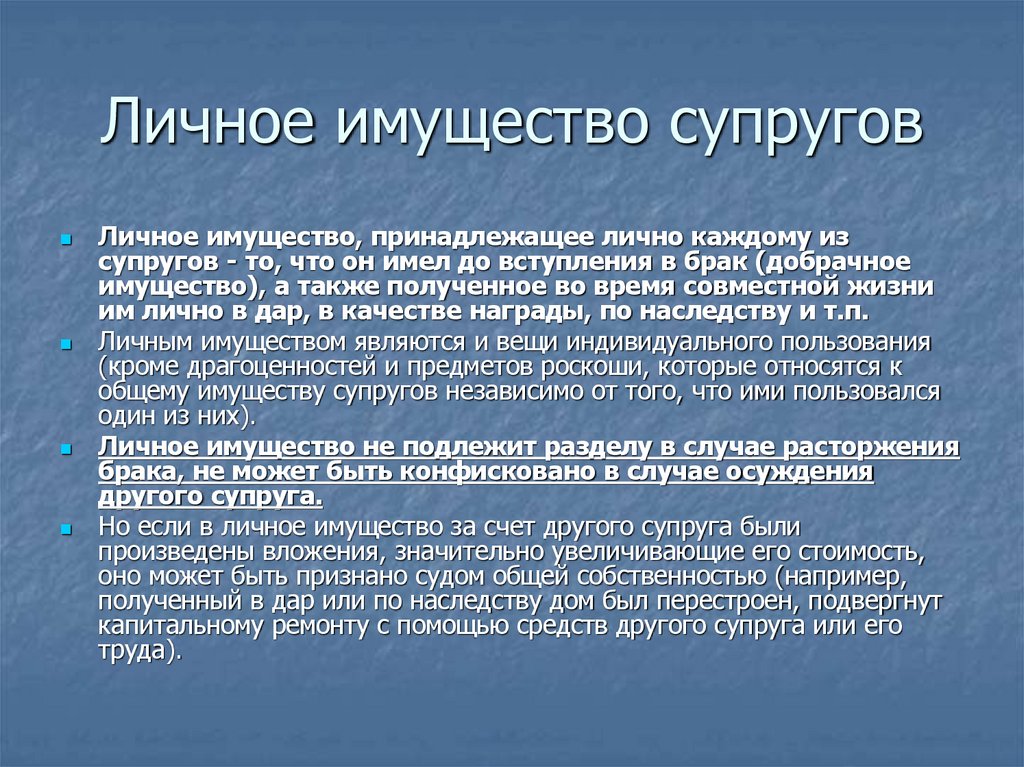 Личное имущество супругов

Личное имущество, принадлежащее лично каждому из супругов - то, что он имел до вступления в брак (добрачное имущество), а также полученное во время совместной жизни им лично в дар, в качестве награды, по наследству и т.п.

Личным имуществом являются и вещи индивидуального пользования (кроме драгоценностей и предметов роскоши, которые относятся к общему имуществу супругов независимо от того, что ими пользовался один из них).

Личное имущество не подлежит разделу в случае расторжения брака, не может быть конфисковано в случае осуждения другого супруга.

Но если в личное имущество за счет другого супруга были произведены вложения, значительно увеличивающие его стоимость, оно может быть признано судом общей собственностью (например, полученный в дар или по наследству дом был перестроен, подвергнут капитальному ремонту с помощью средств другого супруга или его труда).